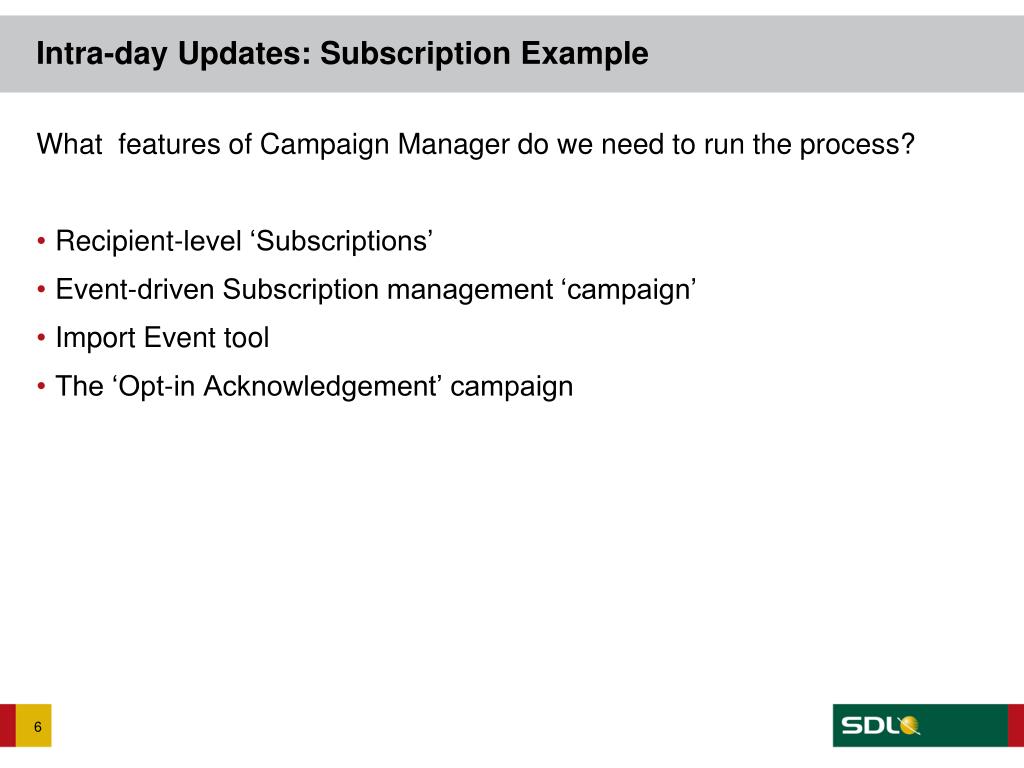 Intra-day Updates: Subscription Example

What  features of Campaign Manager do we need to run the process?

• Recipient-level ‘Subscriptions’
• Event-driven Subscription management ‘campaign’
• Import Event tool
• The ‘Opt-in Acknowledgement’ campaign

6

SDL